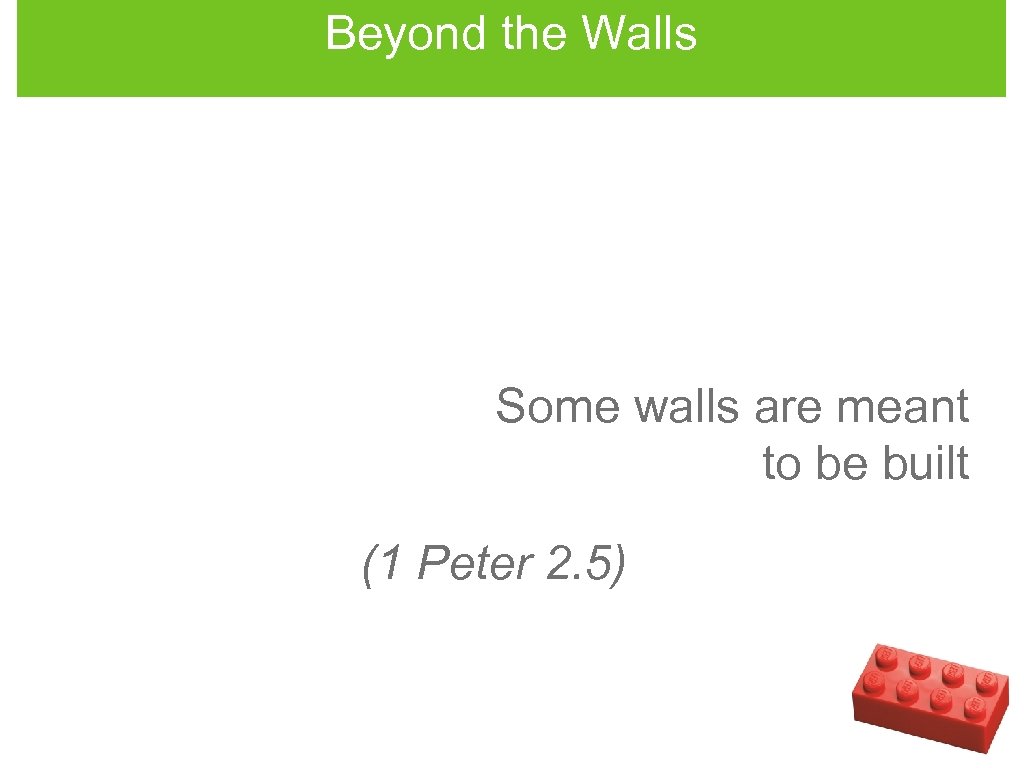 Beyond the Walls

Some walls are meant to be built

(1 Peter 2.5)